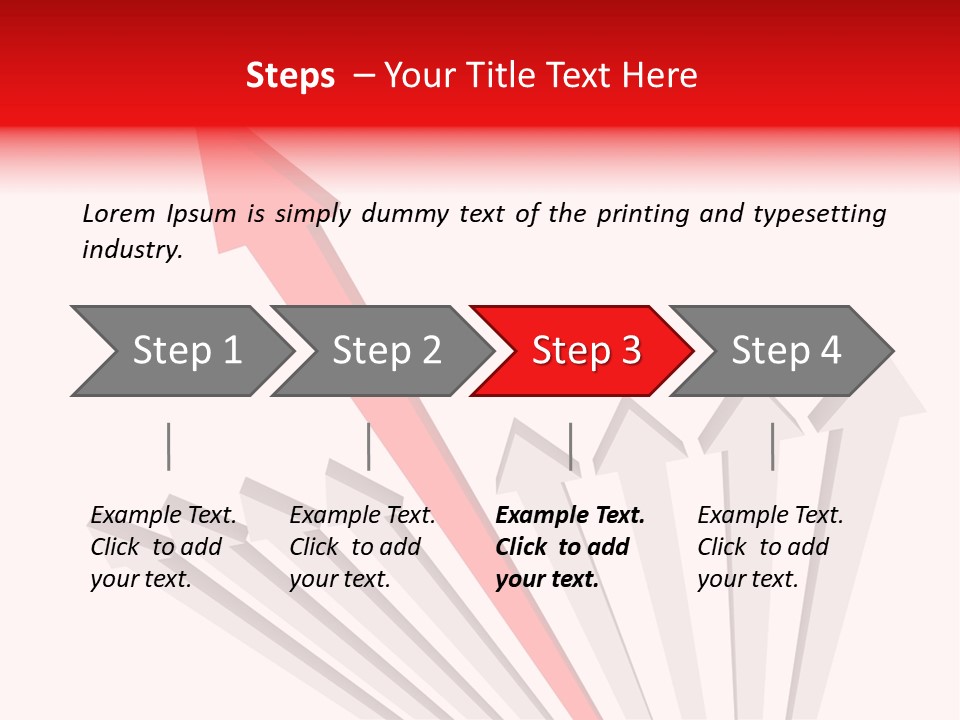 Steps – Your Title Text Here

Lorem Ipsum is simply dummy text of the printing and typesetting industry.

Step 1

Step 2

Step 3

Step 4

Example Text. Click to add your text.

Example Text. Click to add your text.

Example Text. Click to add your text.

Example Text. Click to add your text.